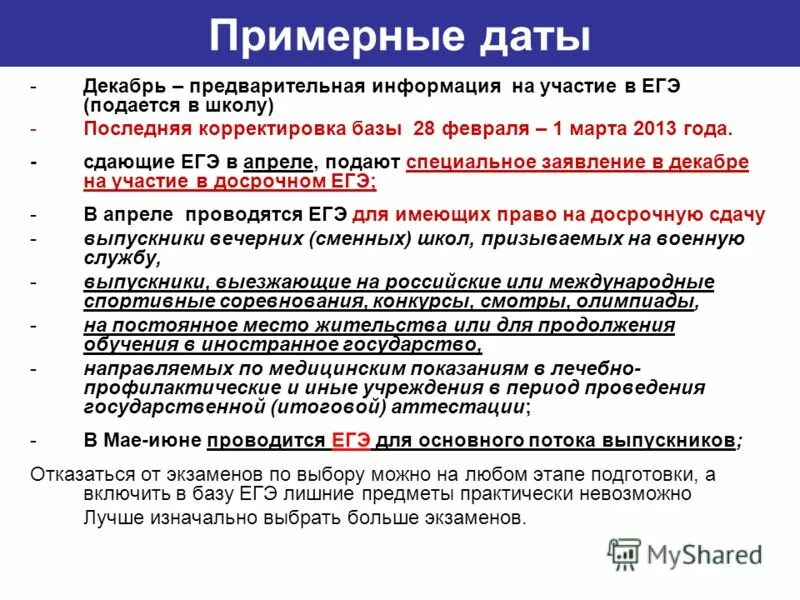 Примерные даты

- Декабрь – предварительная информация на участие в ЕГЭ (подается в школу)
- Последняя корректировка базы 28 февраля – 1 марта 2013 года.
- сдающие ЕГЭ в апреле, подают специальное заявление в декабре на участие в досрочном ЕГЭ;
- В апреле проводятся ЕГЭ для имеющих право на досрочную сдачу
- выпускники вечерних (сменных) школ, призываемых на военную службу,
- выпускники, выезжающие на российские или международные спортивные соревнования, конкурсы, смотры, олимпиады,
- на постоянное место жительства или для продолжения обучения в иностранное государство,
- направляемых по медицинским показаниям в лечебно-профилактические и иные учреждения в период проведения государственной (итоговой) аттестации;
- В Мае-июне проводится ЕГЭ для основного потока выпускников;

Отказаться от экзаменов по выбору можно на любом этапе подготовки, а включить в базу ЕГЭ лишние предметы практически невозможно
Лучше изначально выбрать больше экзаменов.

MyShared